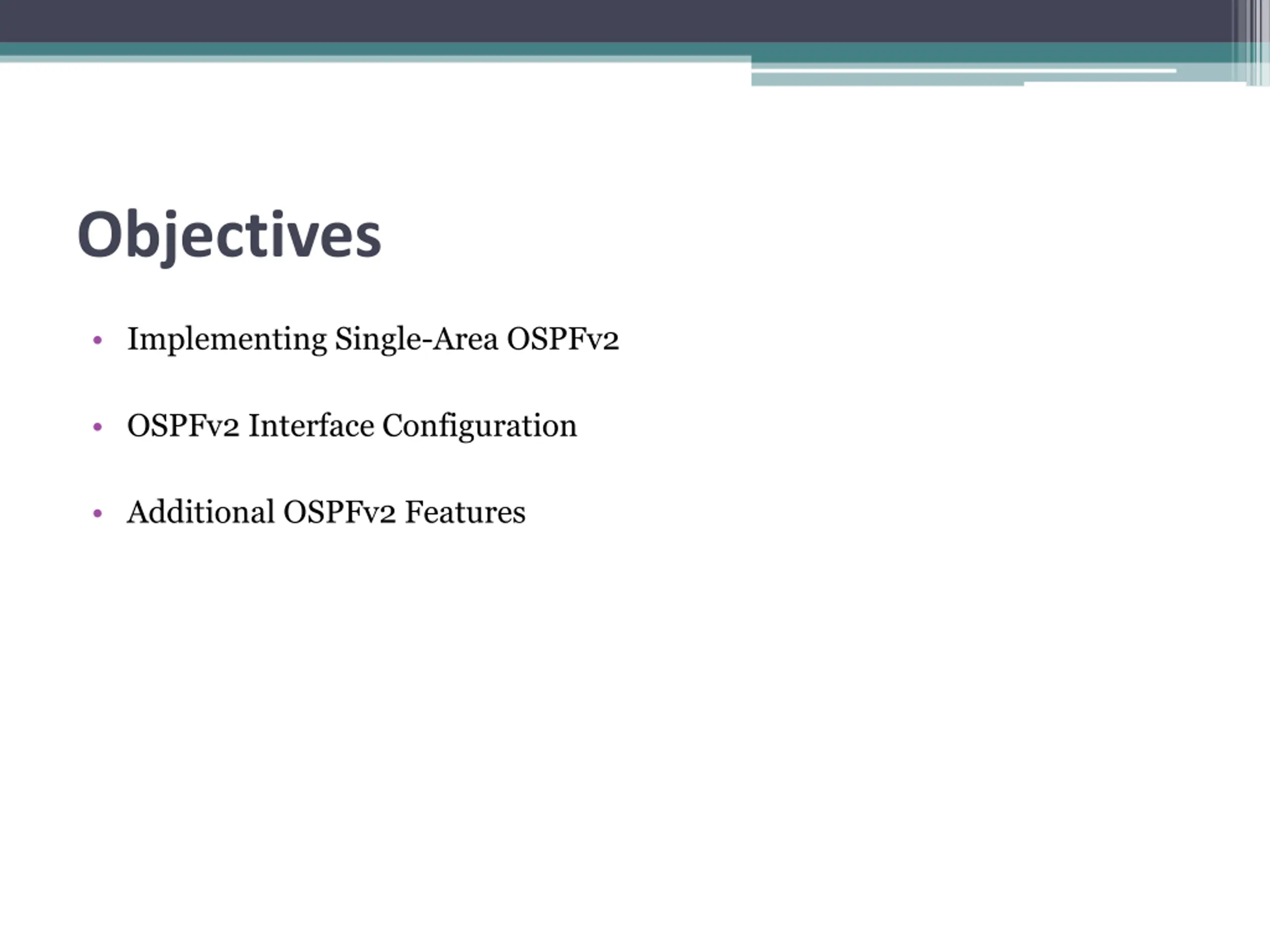 Objectives

• Implementing Single-Area OSPFv2

• OSPFv2 Interface Configuration

• Additional OSPFv2 Features